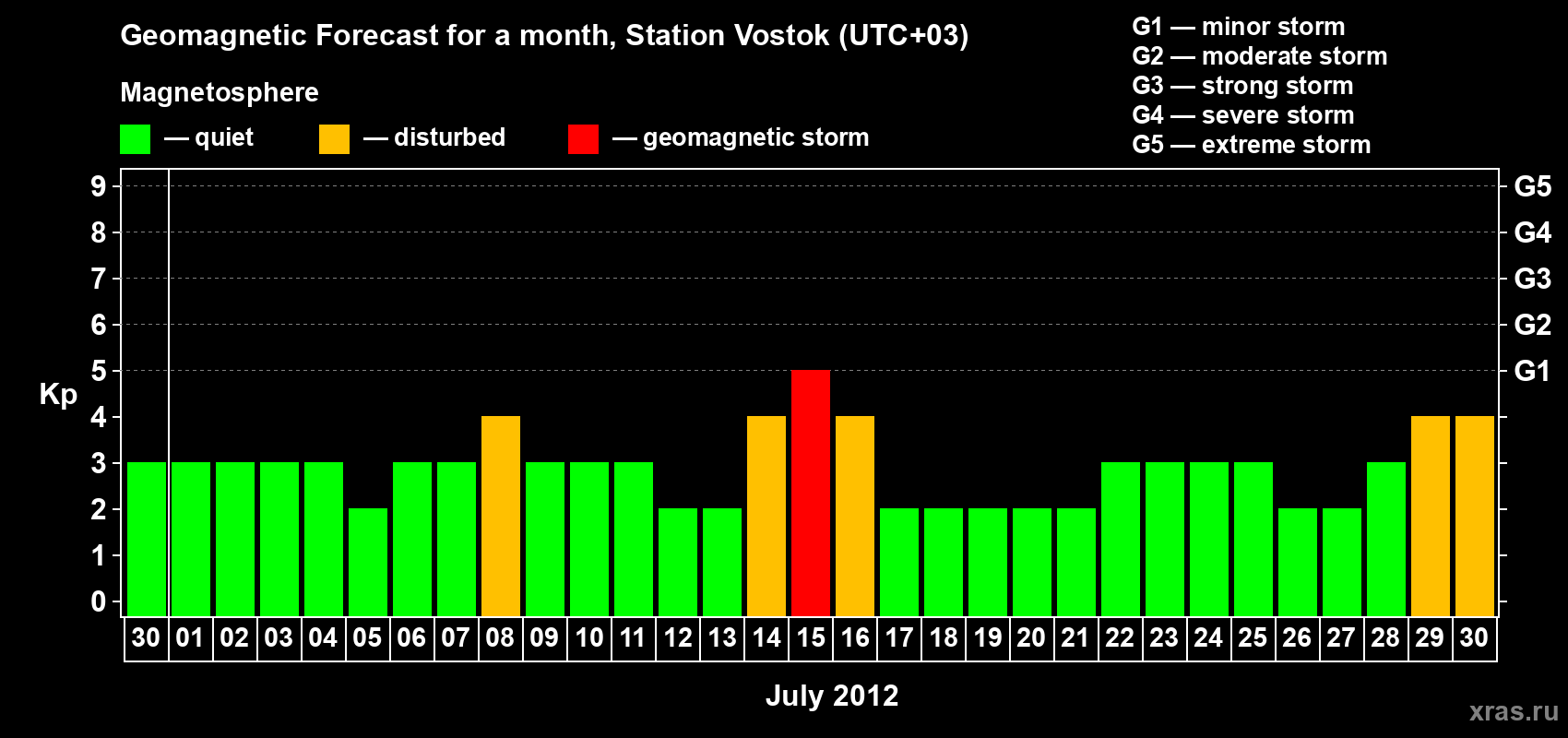 Geomagnetic Forecast for a month, Station Vostok (UTC+03)

Magnetosphere

— quiet — disturbed — geomagnetic storm

G1 — minor storm
G2 — moderate storm
G3 — strong storm
G4 — severe storm
G5 — extreme storm

Kp

9 8 7 6 5 4 3 2 1 0

G5 G4 G3 G2 G1

30 01 02 03 04 05 06 07 08 09 10 11 12 13 14 15 16 17 18 19 20 21 22 23 24 25 26 27 28 29 30

July 2012

xras.ru